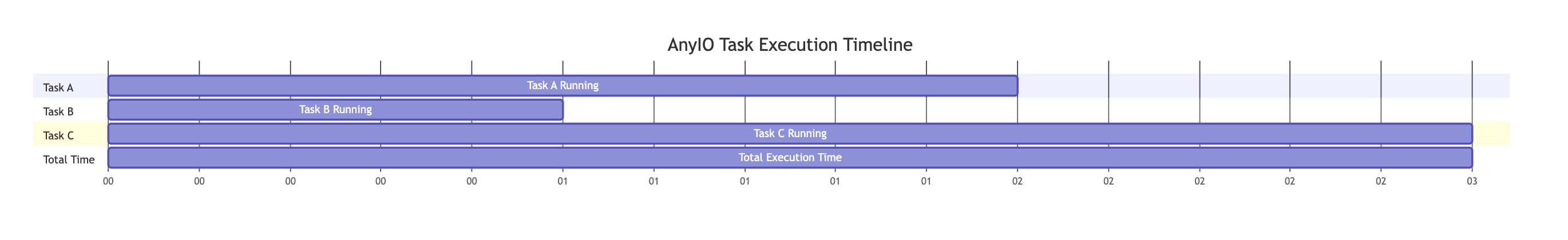 AnyIO Task Execution Timeline

Task A
Task A Running
Task B
Task B Running
Task C
Task C Running
Total Time
Total Execution Time

00 00 00 00 00 01 01 01 01 01 02 02 02 02 02 03